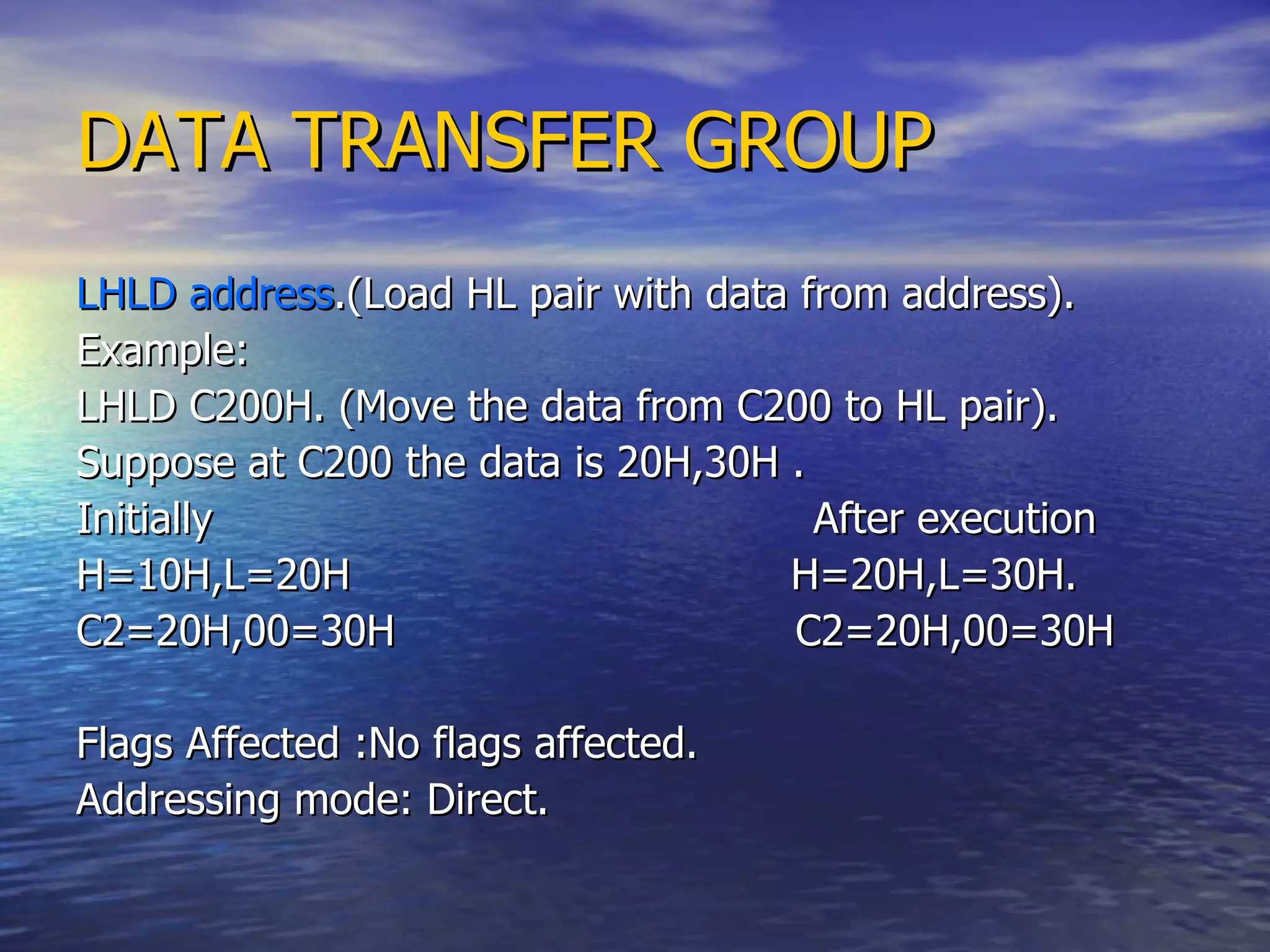 DATA TRANSFER GROUP

LHLD address.(Load HL pair with data from address).
Example:
LHLD C200H. (Move the data from C200 to HL pair).
Suppose at C200 the data is 20H,30H .
Initially After execution
H=10H,L=20H H=20H,L=30H.
C2=20H,00=30H C2=20H,00=30H

Flags Affected :No flags affected.
Addressing mode: Direct.